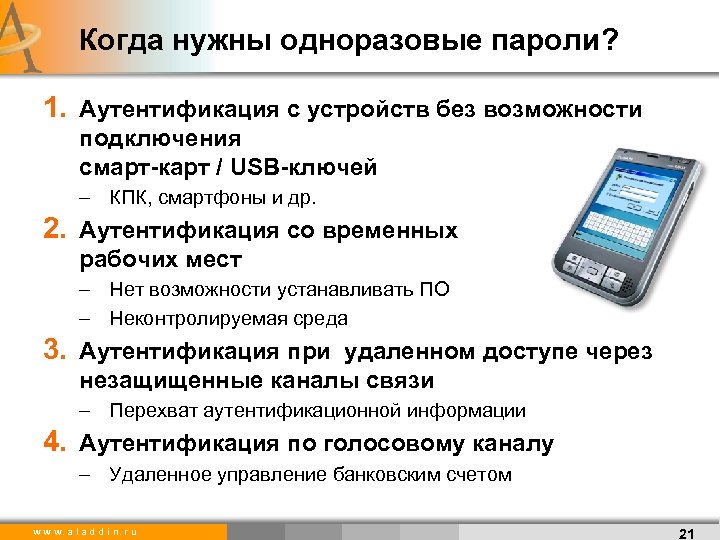 Когда нужны одноразовые пароли?

1. Аутентификация с устройств без возможности подключения смарт-карт / USB-ключей
– КПК, смартфоны и др.

2. Аутентификация со временных рабочих мест
– Нет возможности устанавливать ПО
– Неконтролируемая среда

3. Аутентификация при удаленном доступе через незащищенные каналы связи
– Перехват аутентификационной информации

4. Аутентификация по голосовому каналу
– Удаленное управление банковским счетом

www.aladdin.ru

21